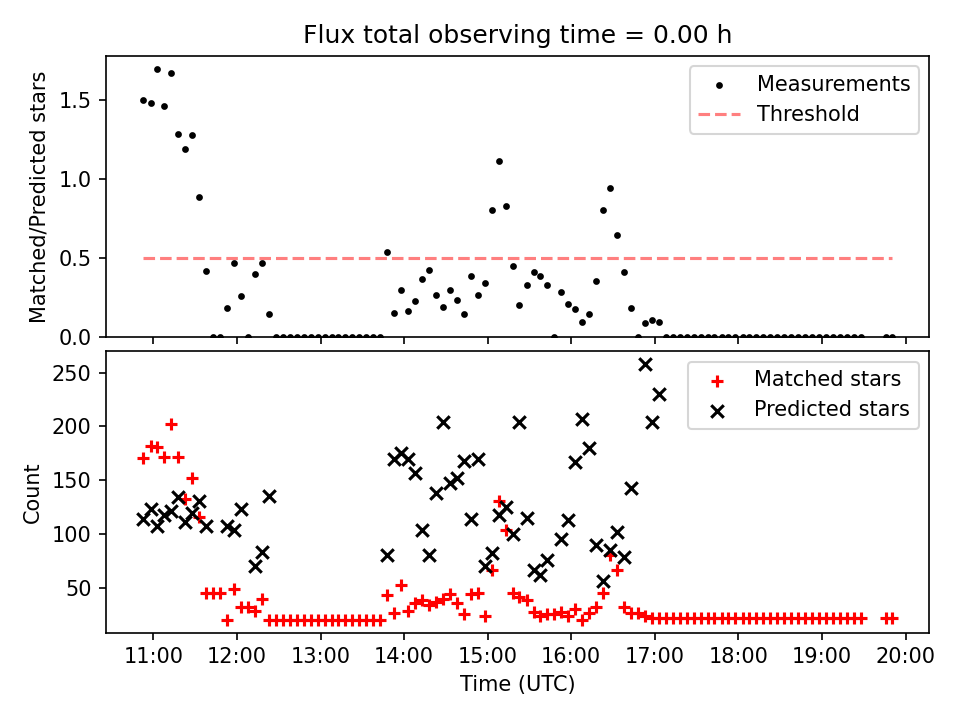 Flux total observing time = 0.00 h

Matched/Predicted stars

1.5
1.0
0.5
0.0

Measurements
Threshold

Count

250
200
150
100
50

Matched stars
Predicted stars

11:00 12:00 13:00 14:00 15:00 16:00 17:00 18:00 19:00 20:00
Time (UTC)